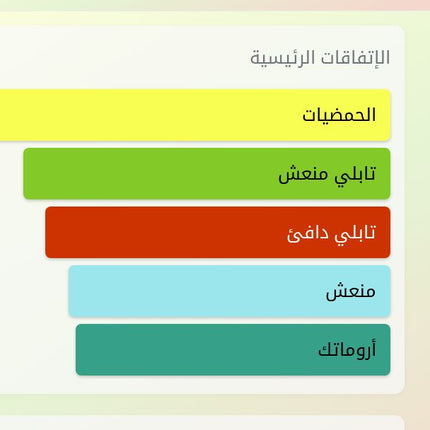 الإتفاقات الرئيسية

الحمضيات

تابلي منعش

تابلي دافئ

منعش

أروماتك